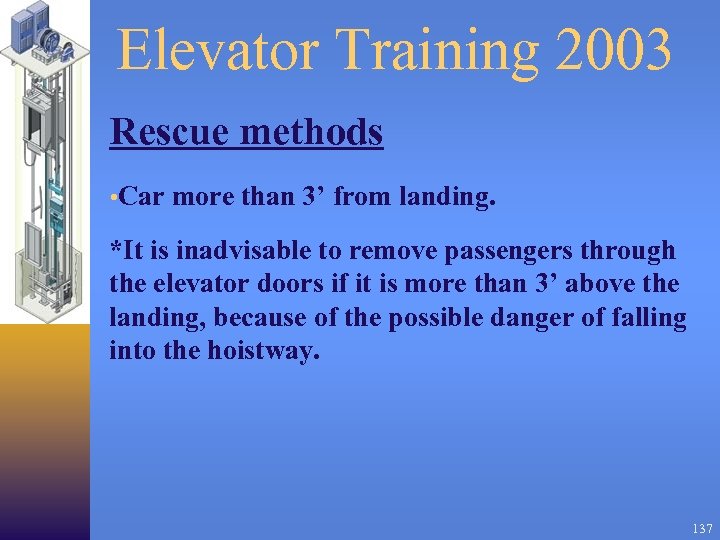 Elevator Training 2003

Rescue methods

•Car more than 3’ from landing.

*It is inadvisable to remove passengers through the elevator doors if it is more than 3’ above the landing, because of the possible danger of falling into the hoistway.

137